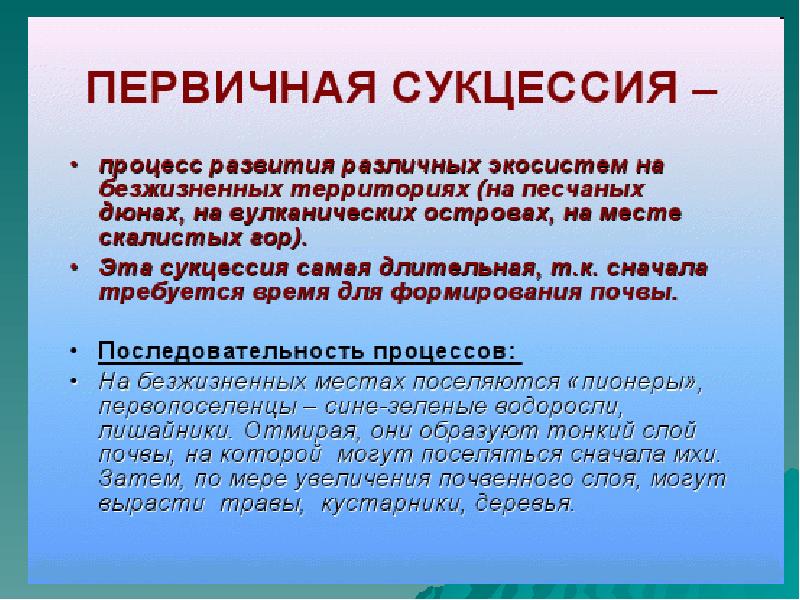 ПЕРВИЧНАЯ СУКЦЕССИЯ –

• процесс развития различных экосистем на безжизненных территориях (на песчаных дюнах, на вулканических островах, на месте скалистых гор).
• Эта сукцессия самая длительная, т.к. сначала требуется время для формирования почвы.

• Последовательность процессов:
• На безжизненных местах поселяются «пионеры», первопоселенцы – сине-зеленые водоросли, лишайники. Отмирая, они образуют тонкий слой почвы, на которой могут поселяться сначала мхи. Затем, по мере увеличения почвенного слоя, могут вырасти травы, кустарники, деревья.